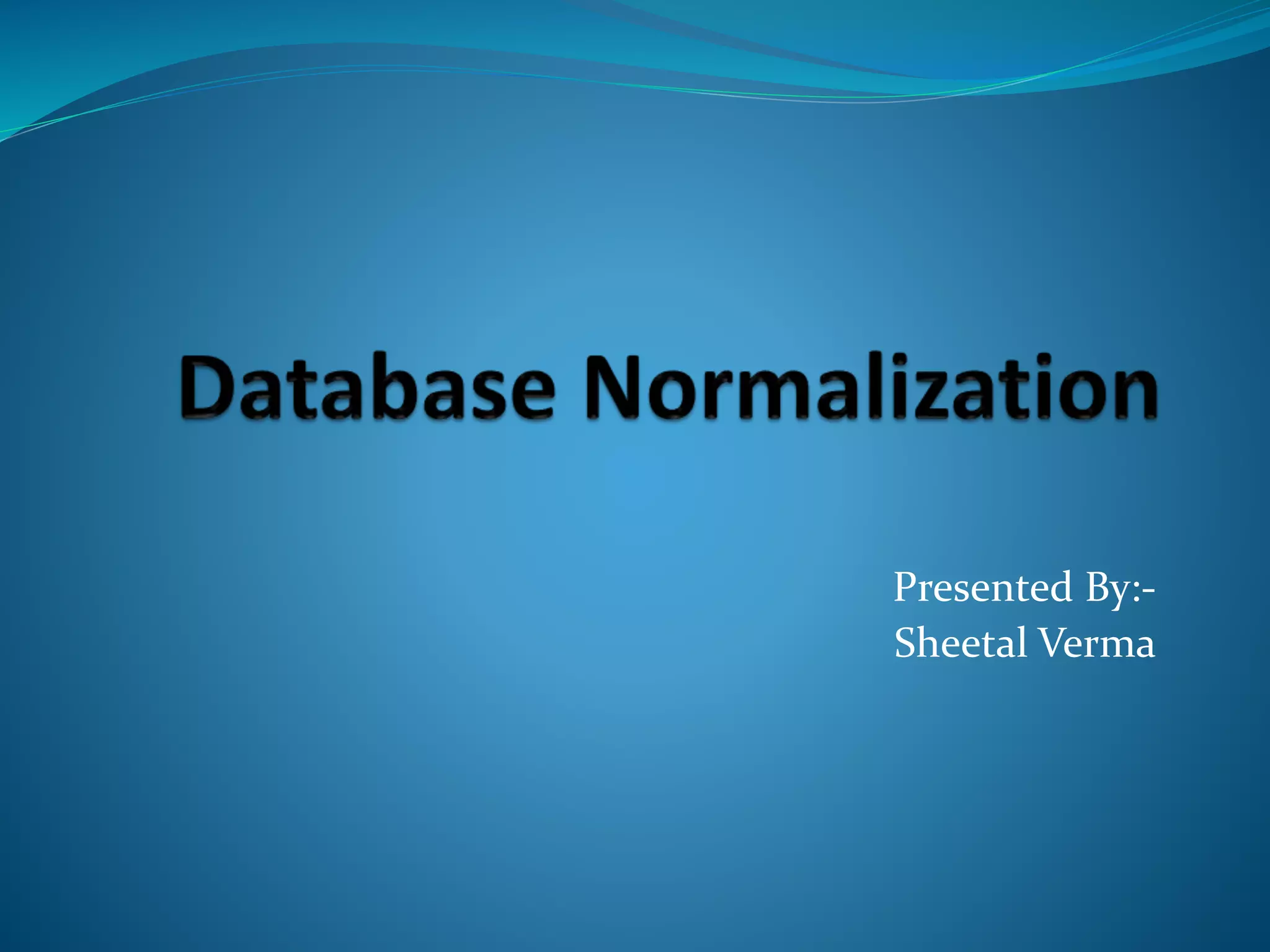 Database Normalization

Presented By:-
Sheetal Verma